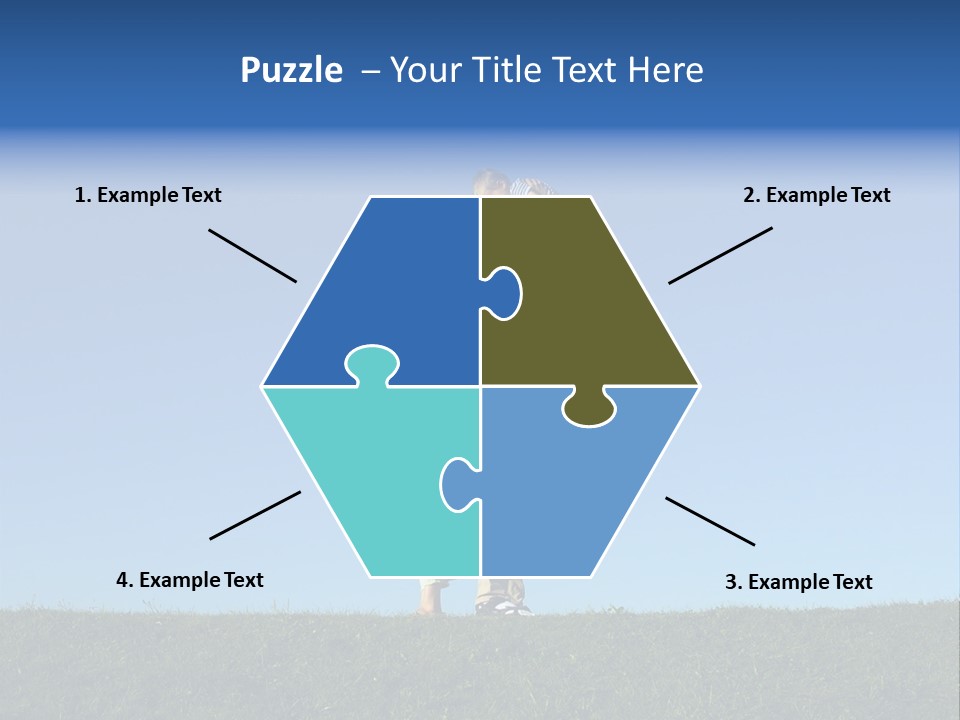 Puzzle – Your Title Text Here

1. Example Text

2. Example Text

4. Example Text

3. Example Text